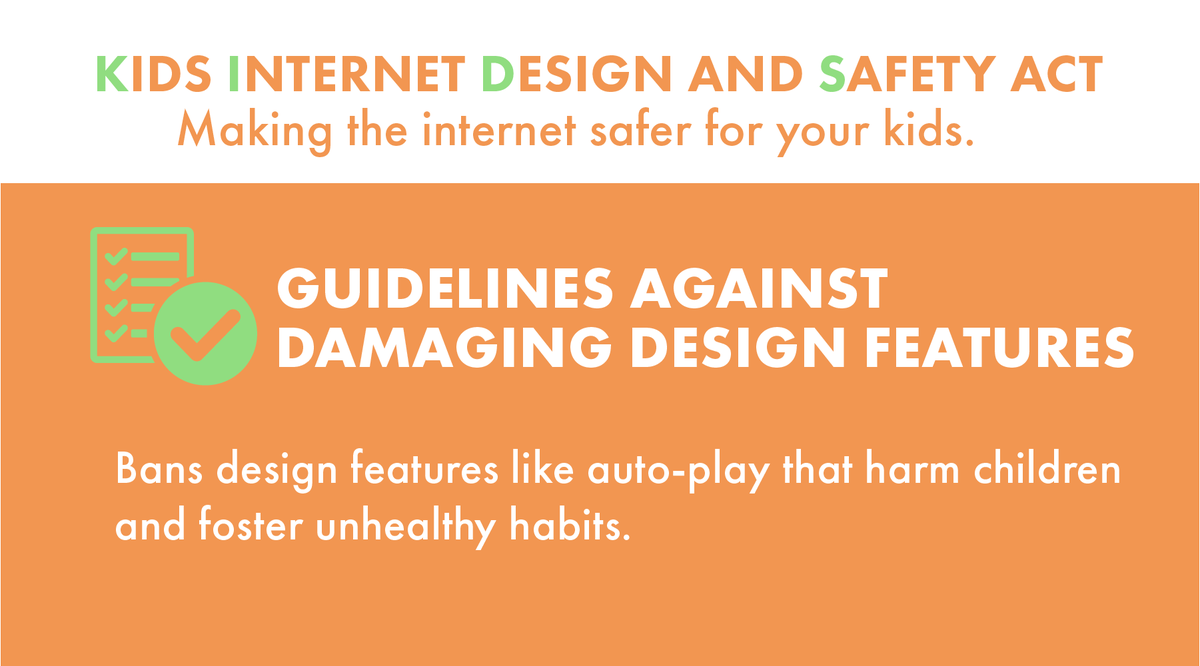 KIDS INTERNET DESIGN AND SAFETY ACT
Making the internet safer for your kids.

GUIDELINES AGAINST DAMAGING DESIGN FEATURES

Bans design features like auto-play that harm children and foster unhealthy habits.